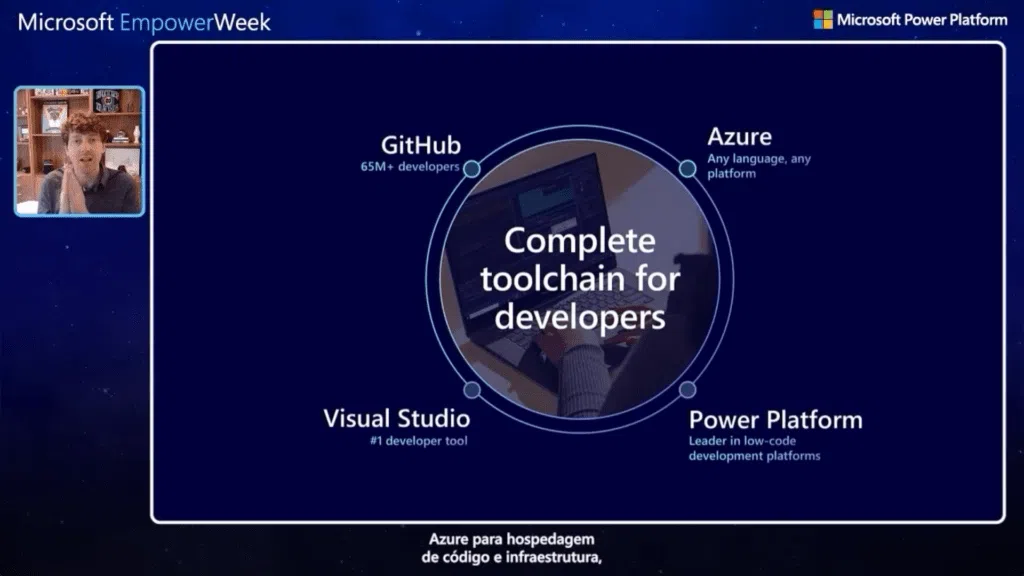 Microsoft EmpowerWeek

Microsoft Power Platform

GitHub
65M+ developers

Azure
Any language, any platform

Complete toolchain for developers

Visual Studio
#1 developer tool

Power Platform
Leader in low-code development platforms

Azure para hospedagem de código e infraestrutura,